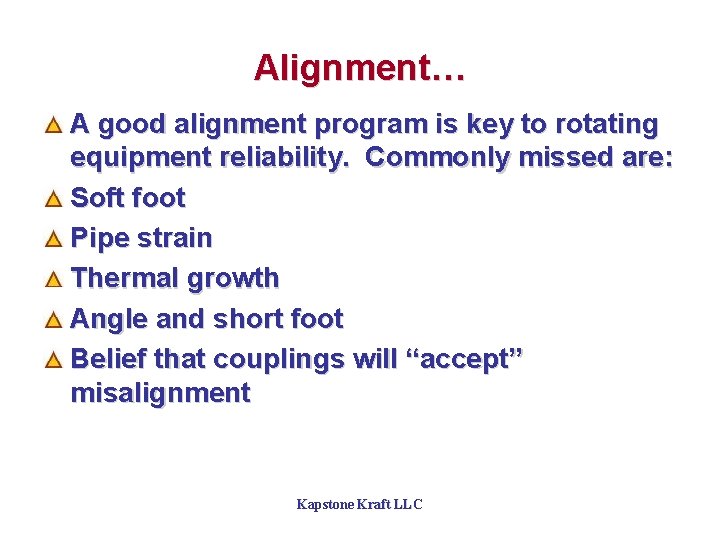 Alignment…

A good alignment program is key to rotating equipment reliability. Commonly missed are:

Soft foot

Pipe strain

Thermal growth

Angle and short foot

Belief that couplings will “accept” misalignment

Kapstone Kraft LLC